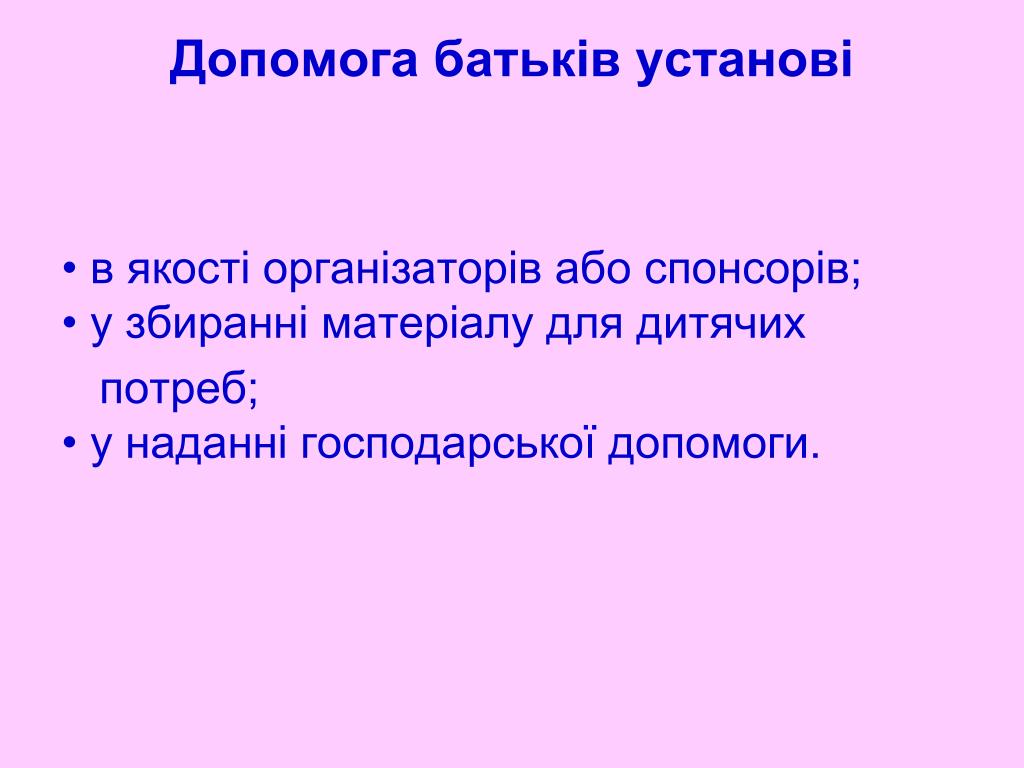 Допомога батьків установі

• в якості організаторів або спонсорів;
• у збиранні матеріалу для дитячих потреб;
• у наданні господарської допомоги.